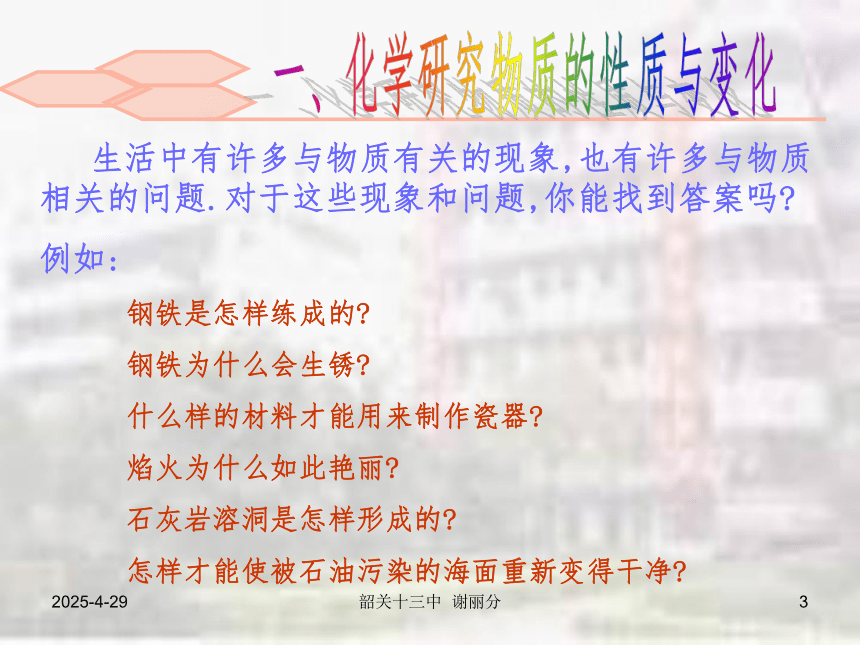 一、化学研究物质的性质与变化

生活中有许多与物质有关的现象,也有许多与物质相关的问题.对于这些现象和问题,你能找到答案吗?

例如:

钢铁是怎样练成的?

钢铁为什么会生锈?

什么样的材料才能用来制作瓷器?

焰火为什么如此艳丽?

石灰岩溶洞是怎样形成的?

怎样才能使被石油污染的海面重新变得干净?

2025-4-29

韶关十三中 谢丽分

3